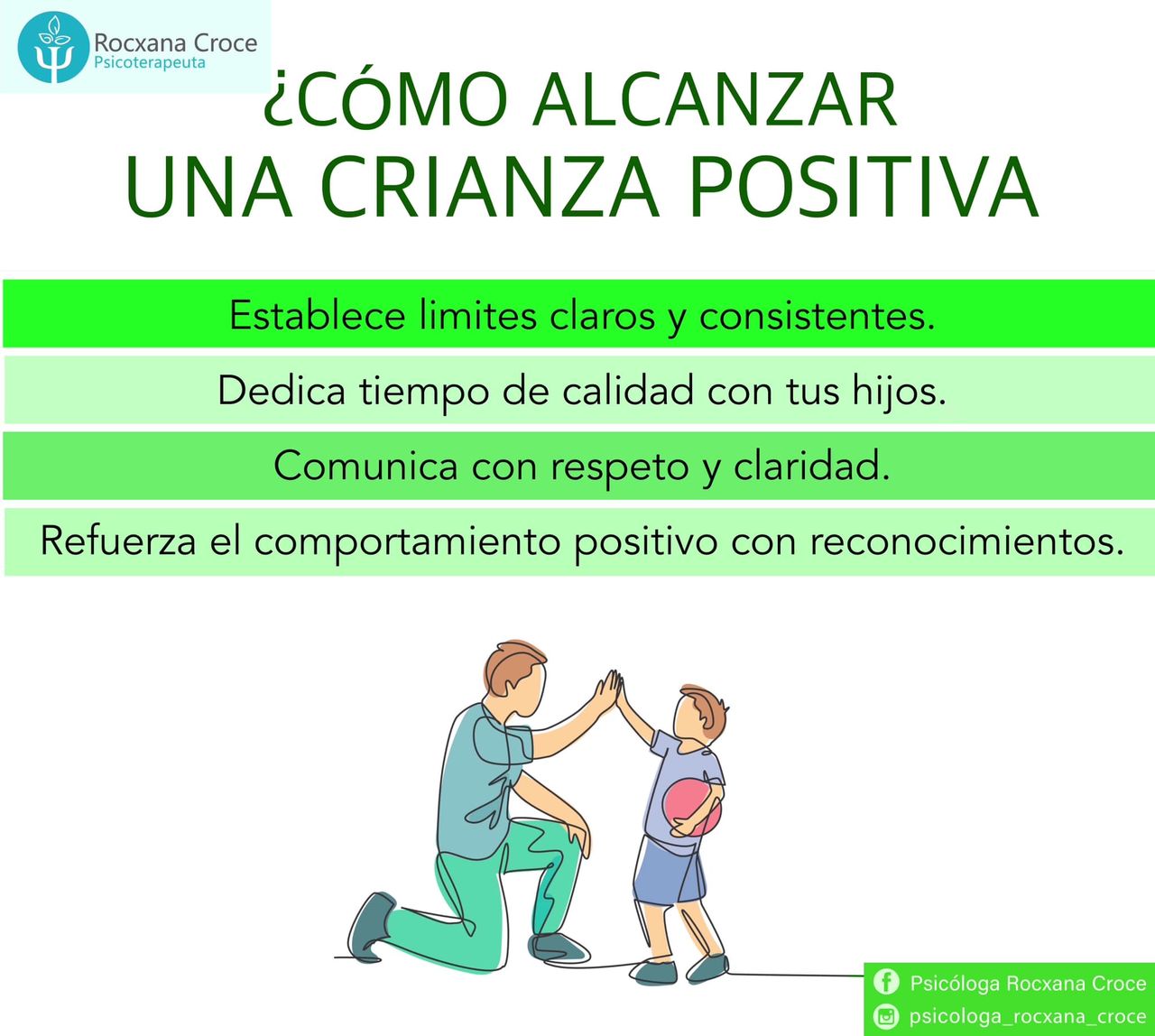 Rocxana Croce
Psicoterapeuta

¿CÓMO ALCANZAR
UNA CRIANZA POSITIVA

Establece limites claros y consistentes.

Dedica tiempo de calidad con tus hijos.

Comunica con respeto y claridad.

Refuerza el comportamiento positivo con reconocimientos.

Psicóloga Rocxana Croce
psicologa_rocxana_croce